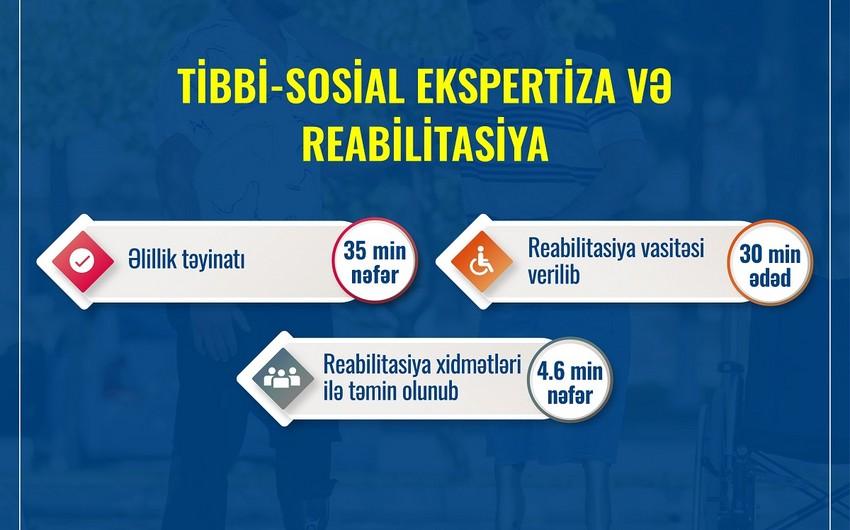 TİBBİ-SOSİAL EKSPERTİZA VƏ REABİLİTASİYA

Əlillik təyinatı

35 min nəfər

Reabilitasiya vasitəsi verilib

30 min ədəd

Reabilitasiya xidmətləri ilə təmin olunub

4.6 min nəfər